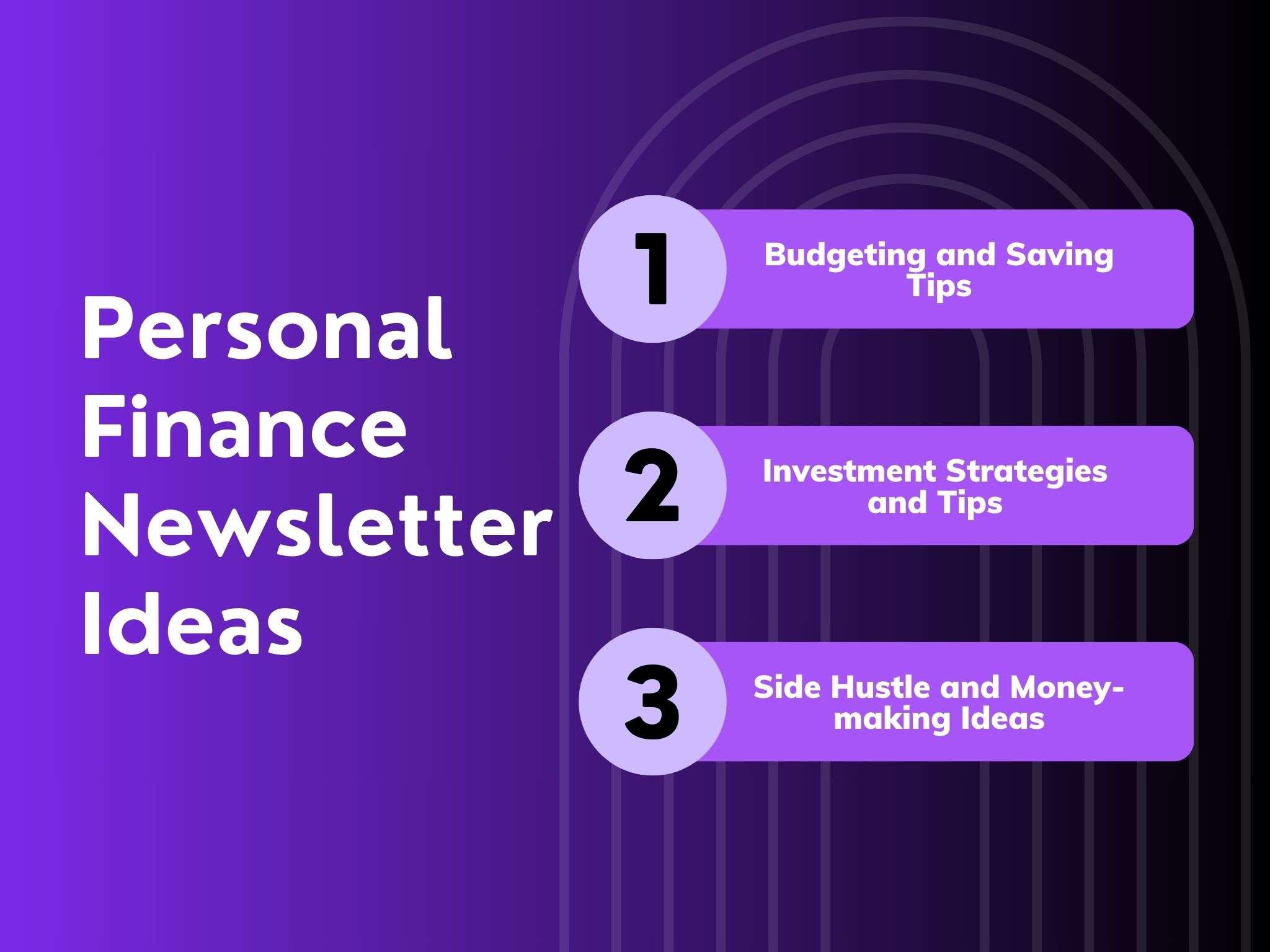 Personal Finance Newsletter Ideas

1

Budgeting and Saving Tips

2

Investment Strategies and Tips

3

Side Hustle and Money-making Ideas